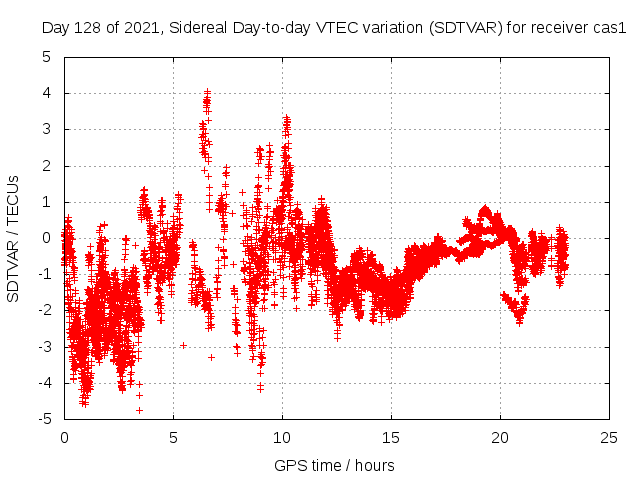 Day 128 of 2021, Sidereal Day-to-day VTEC variation (SDTVAR) for receiver cas1

SDTVAR / TECUs

5
4
3
2
1
0
-1
-2
-3
-4
-5

0
5
10
15
20
25

GPS time / hours